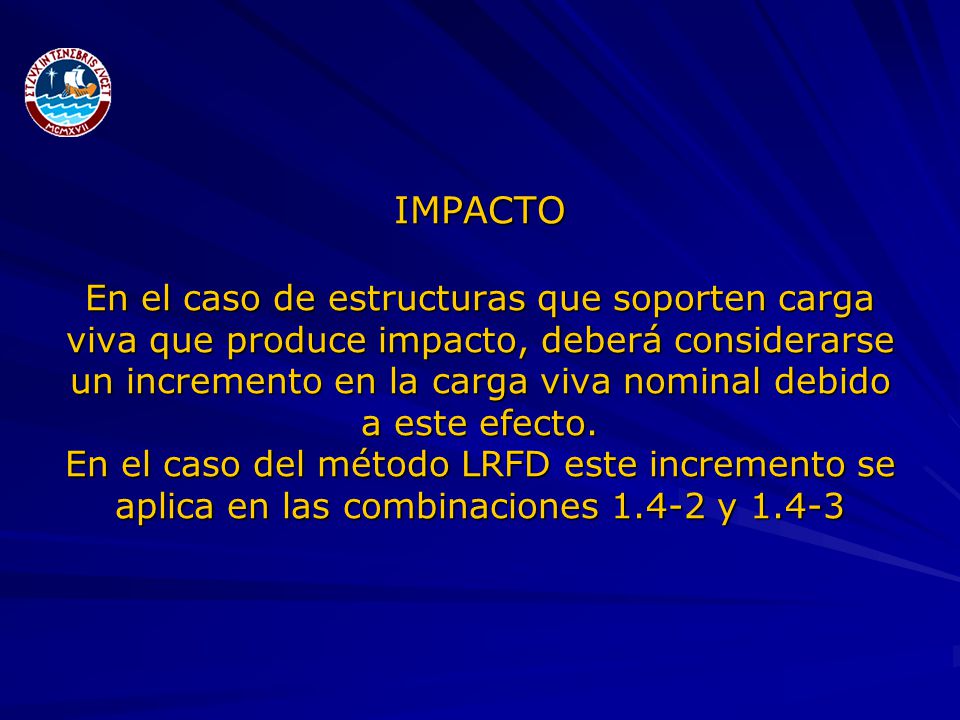 ET LVX IN TENEBRIS LVCET
MCMXVII

IMPACTO

En el caso de estructuras que soporten carga viva que produce impacto, deberá considerarse un incremento en la carga viva nominal debido a este efecto.
En el caso del método LRFD este incremento se aplica en las combinaciones 1.4-2 y 1.4-3